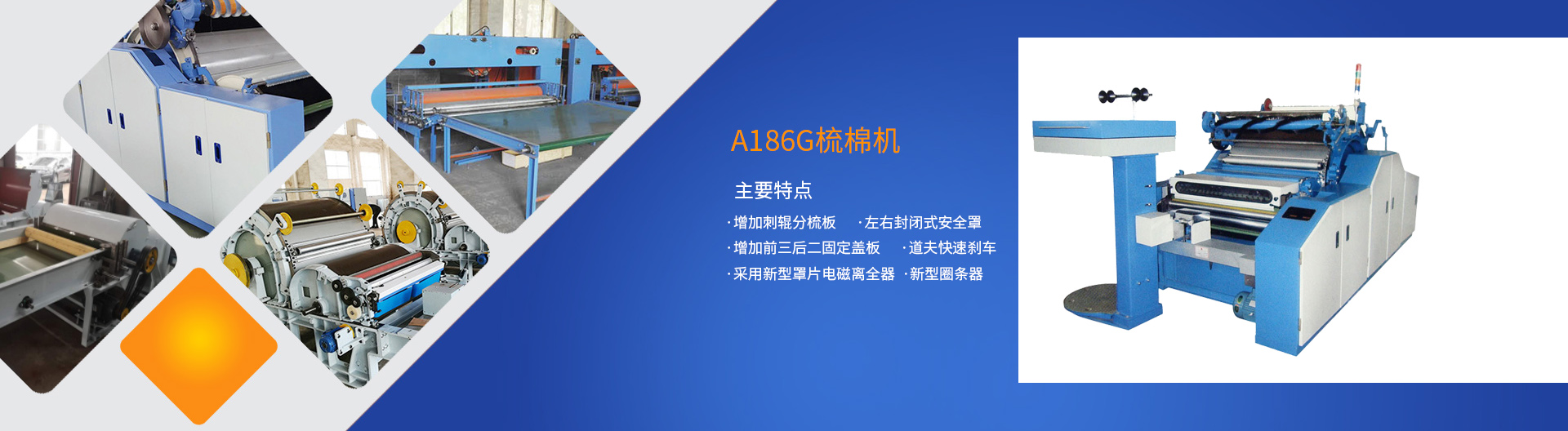 A186G梳棉机

主要特点

·增加刺辊分梳板 ·左右封闭式安全罩
·增加前三后二固定盖板 ·道夫快速刹车
·采用新型罩片电磁离全器 ·新型圈条器